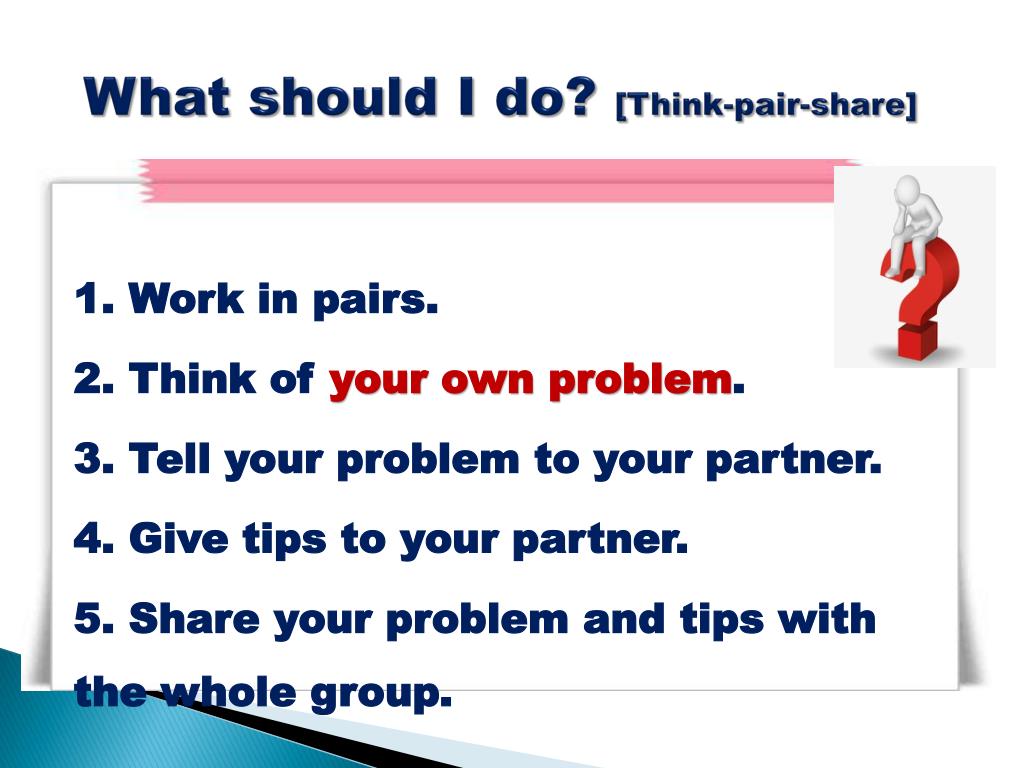 What should I do? [Think-pair-share]

1. Work in pairs.

2. Think of your own problem.

3. Tell your problem to your partner.

4. Give tips to your partner.

5. Share your problem and tips with the whole group.